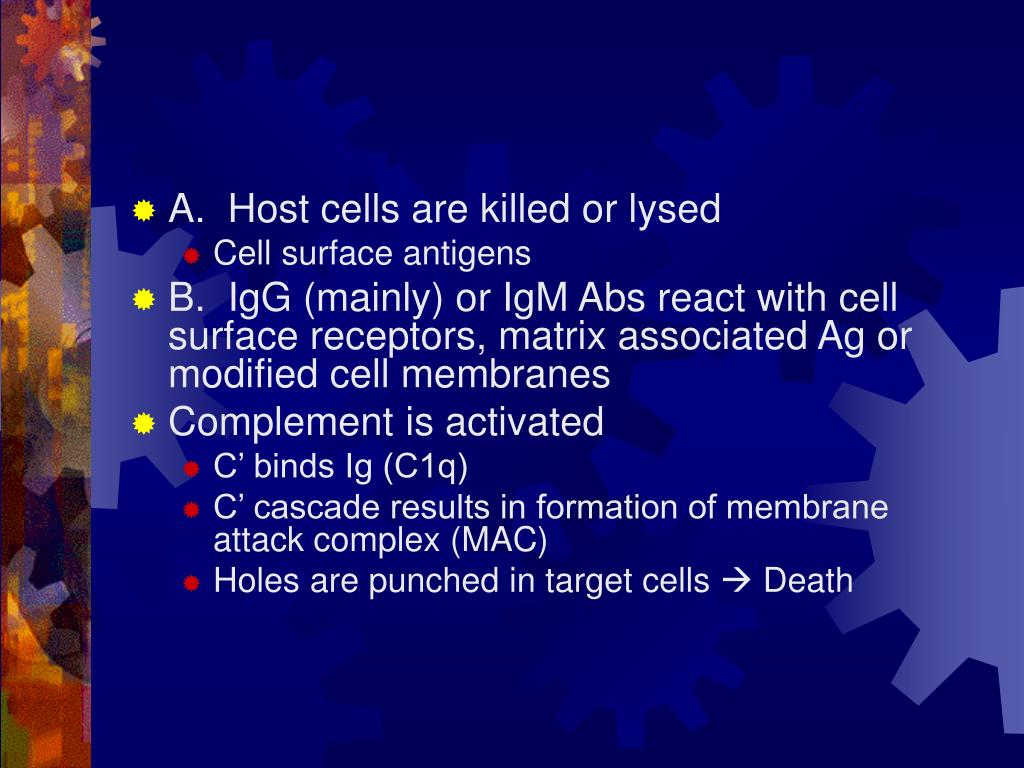 A. Host cells are killed or lysed

Cell surface antigens

B. IgG (mainly) or IgM Abs react with cell surface receptors, matrix associated Ag or modified cell membranes

Complement is activated

C’ binds Ig (C1q)

C’ cascade results in formation of membrane attack complex (MAC)

Holes are punched in target cells → Death